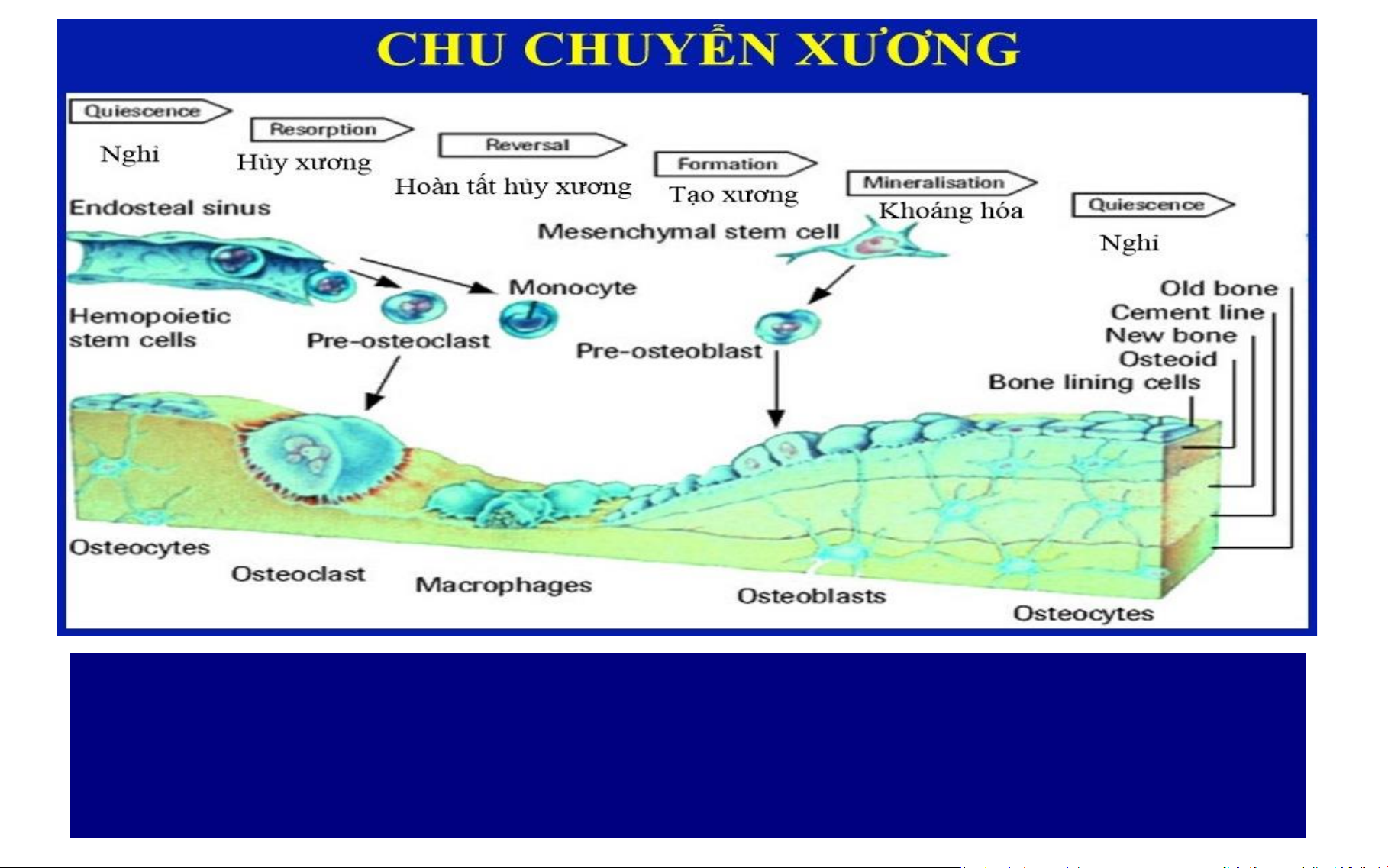 CHU CHUYỂN XƯƠNG

Quiescence
Nghỉ

Resorption
Hủy xương

Reversal
Hoàn tất hủy xương

Formation
Tạo xương

Mineralisation
Khoáng hóa

Quiescence
Nghỉ

Endosteal sinus

Mesenchymal stem cell

Monocyte

Hemopoietic stem cells

Pre-osteoclast

Pre-osteoblast

Old bone
Cement line
New bone
Osteoid
Bone lining cells

Osteocytes

Osteoclast

Macrophages

Osteoblasts

Osteocytes